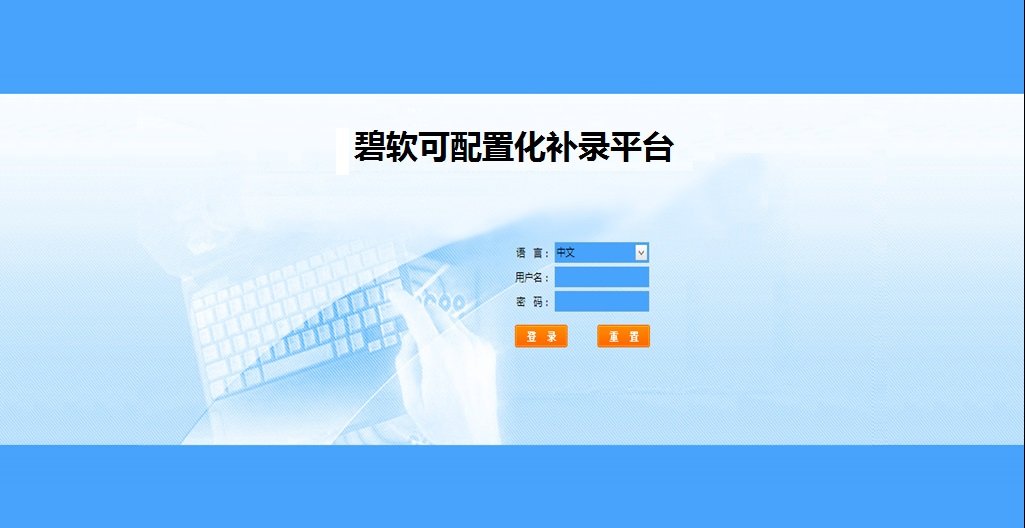 碧软可配置化补录平台

语 言: 中文

用户名:

密 码:

登 录

重 置